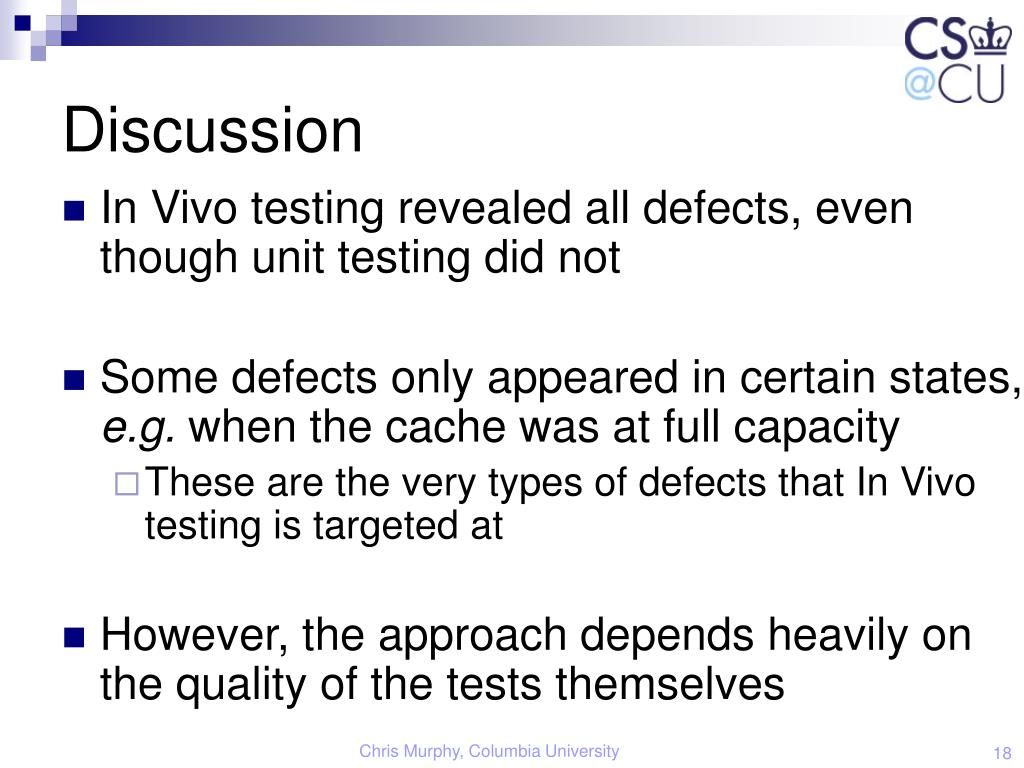 CS
@CU

Discussion

In Vivo testing revealed all defects, even though unit testing did not

Some defects only appeared in certain states, e.g. when the cache was at full capacity

These are the very types of defects that In Vivo testing is targeted at

However, the approach depends heavily on the quality of the tests themselves

Chris Murphy, Columbia University

18